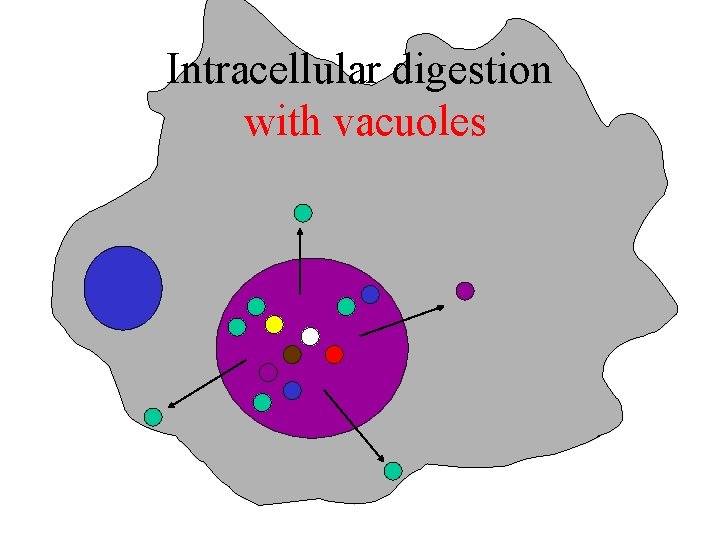 Intracellular digestion
with vacuoles